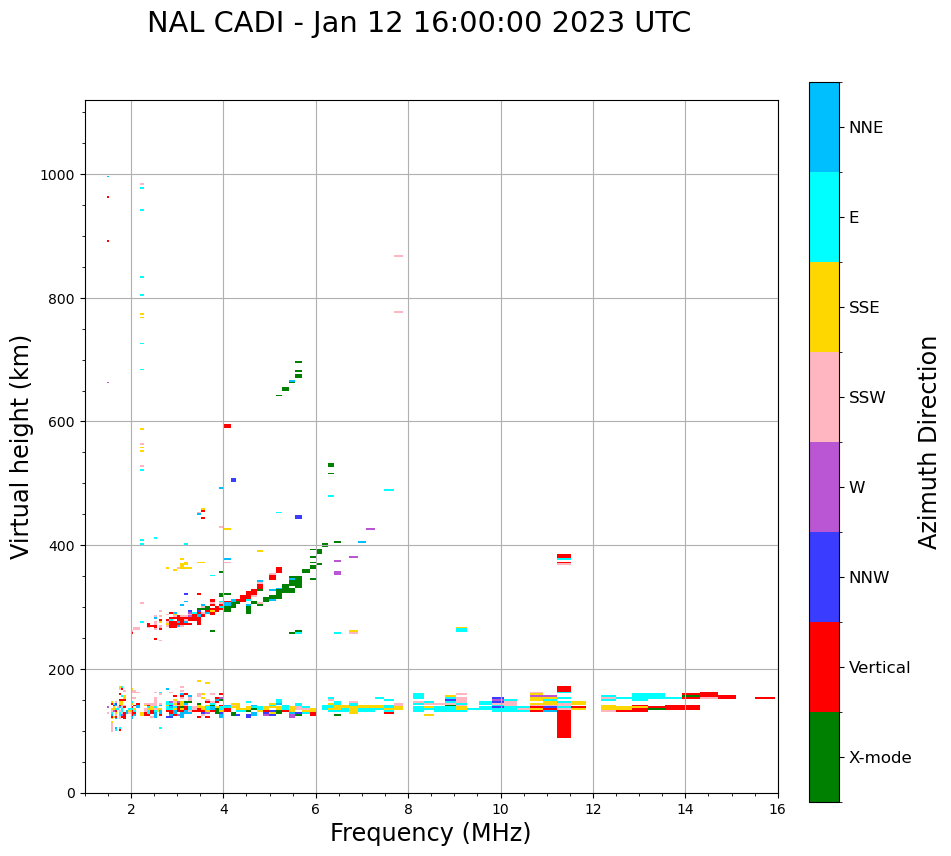 NAL CADI - Jan 12 16:00:00 2023 UTC

Virtual height (km)

1000
800
600
400
200
0

2
4
6
8
10
12
14
16

Frequency (MHz)

NNE
E
SSE
SSW
W
NNW
Vertical
X-mode

Azimuth Direction